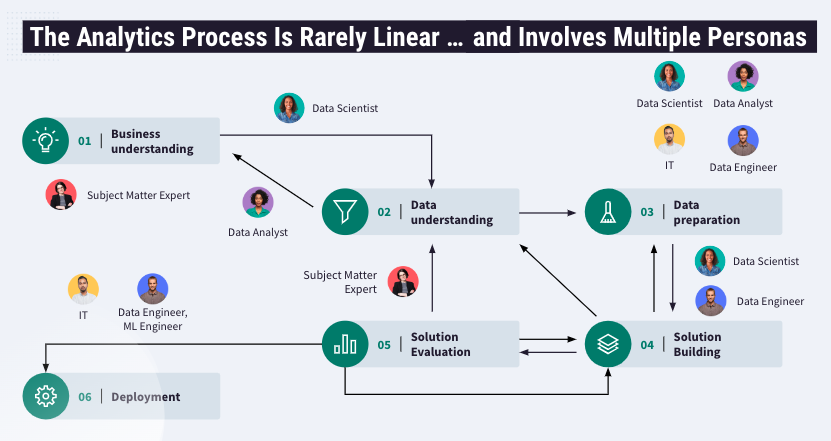 The Analytics Process Is Rarely Linear … and Involves Multiple Personas

Data Scientist

Data Scientist Data Analyst

IT Data Engineer

01 | Business understanding

Subject Matter Expert

Data Analyst

02 | Data understanding

03 | Data preparation

Subject Matter Expert

Data Scientist

Data Engineer

IT

Data Engineer, ML Engineer

05 | Solution Evaluation

04 | Solution Building

06 | Deployment